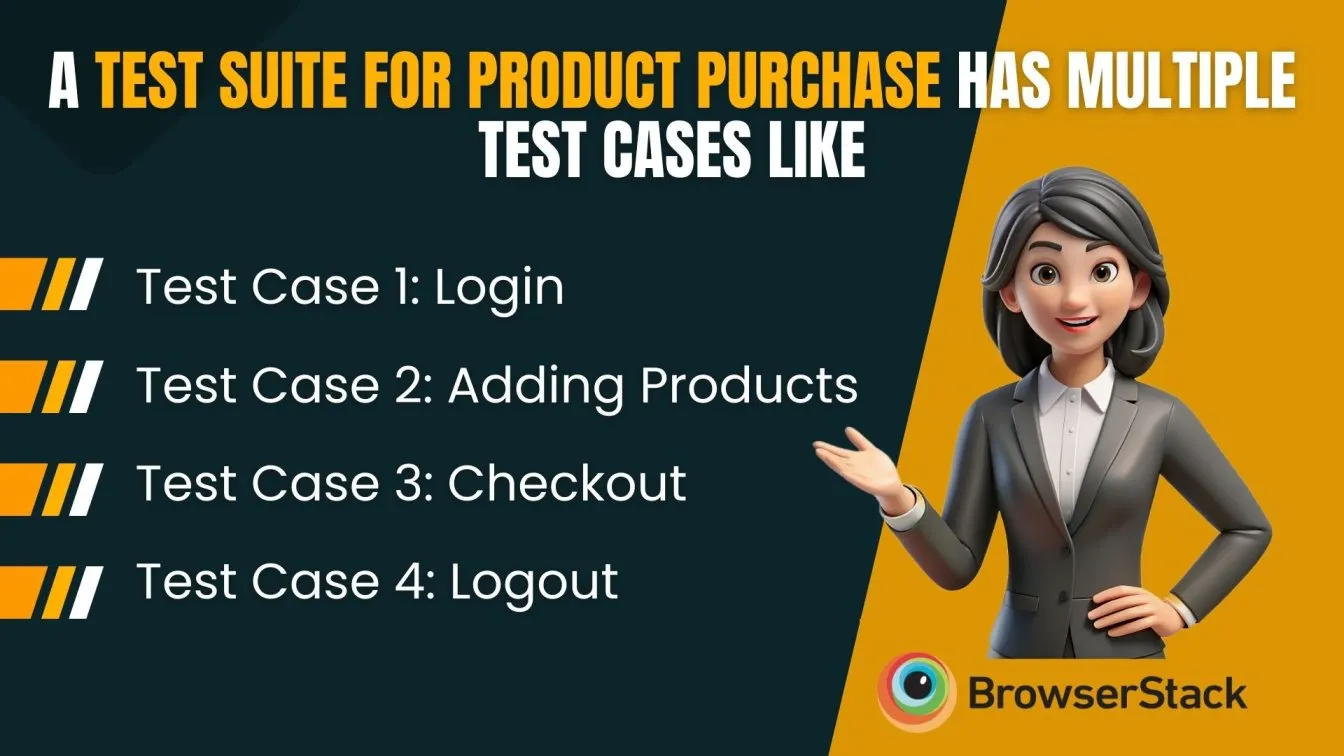 A TEST SUITE FOR PRODUCT PURCHASE HAS MULTIPLE TEST CASES LIKE

Test Case 1: Login

Test Case 2: Adding Products

Test Case 3: Checkout

Test Case 4: Logout

BrowserStack